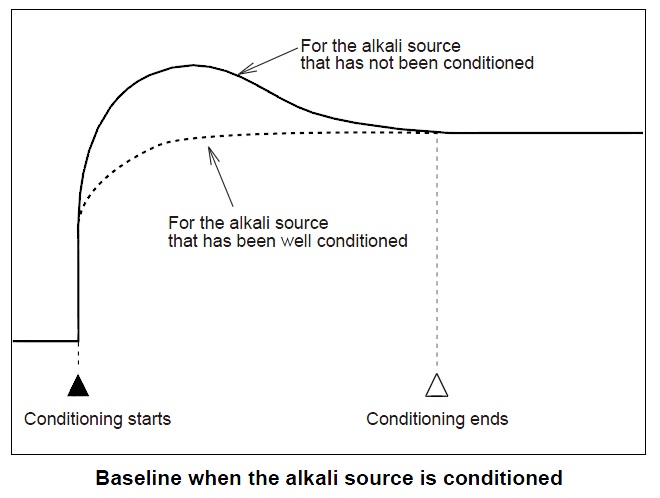 For the alkali source that has not been conditioned

For the alkali source that has been well conditioned

Conditioning starts

Conditioning ends

Baseline when the alkali source is conditioned